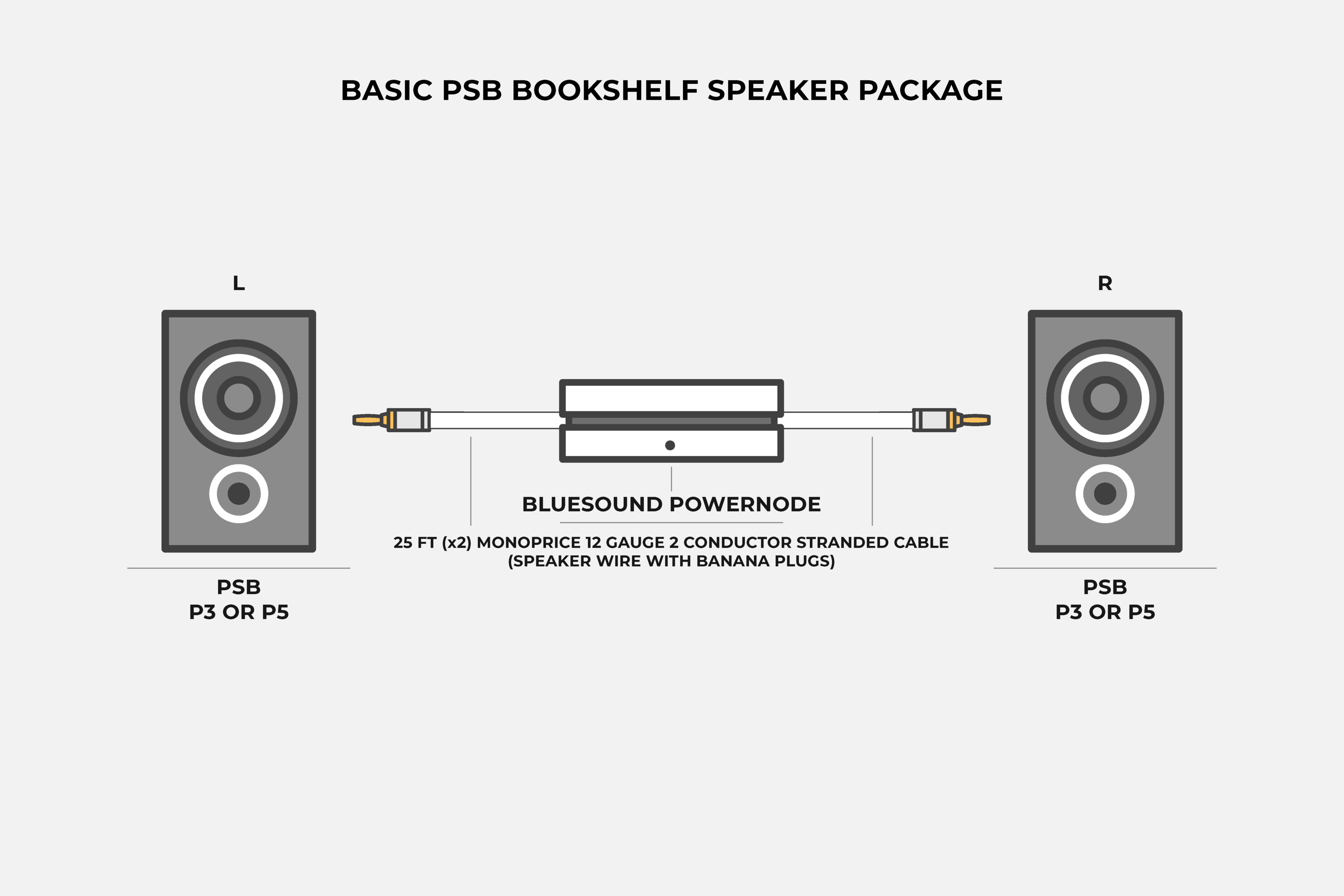 BASIC PSB BOOKSHELF SPEAKER PACKAGE

L

R

BLUESOUND POWERNODE

25 FT (x2) MONOPRICE 12 GAUGE 2 CONDUCTOR STRANDED CABLE
(SPEAKER WIRE WITH BANANA PLUGS)

PSB
P3 OR P5

PSB
P3 OR P5